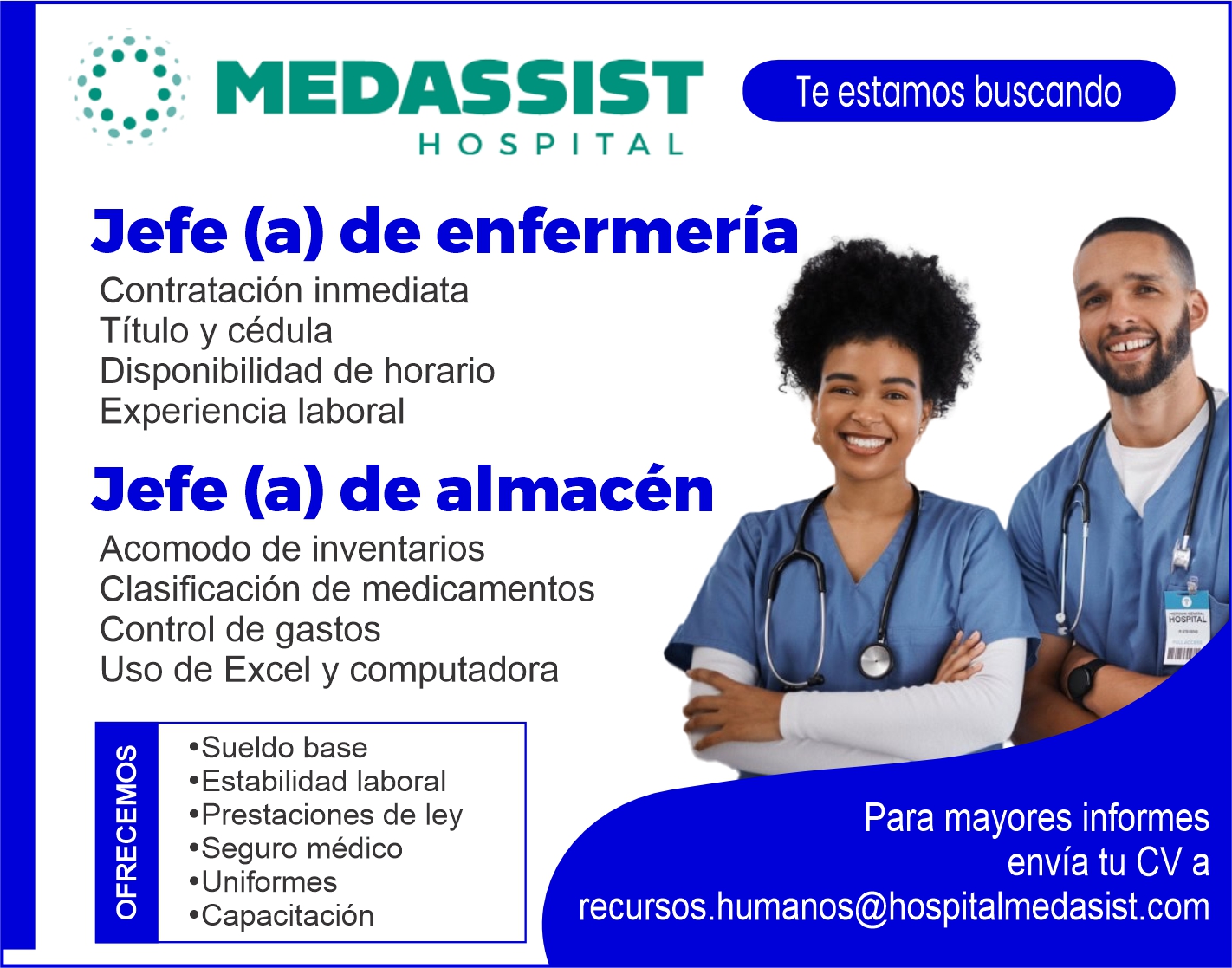 MEDASSIST
HOSPITAL

Te estamos buscando

Jefe (a) de enfermería

Contratación inmediata
Título y cédula
Disponibilidad de horario
Experiencia laboral

Jefe (a) de almacén

Acomodo de inventarios
Clasificación de medicamentos
Control de gastos
Uso de Excel y computadora

OFRECEMOS

•Sueldo base
•Estabilidad laboral
•Prestaciones de ley
•Seguro médico
•Uniformes
•Capacitación

HOSPITAL

Para mayores informes envía tu CV a recursos.humanos@hospitalmedasist.com